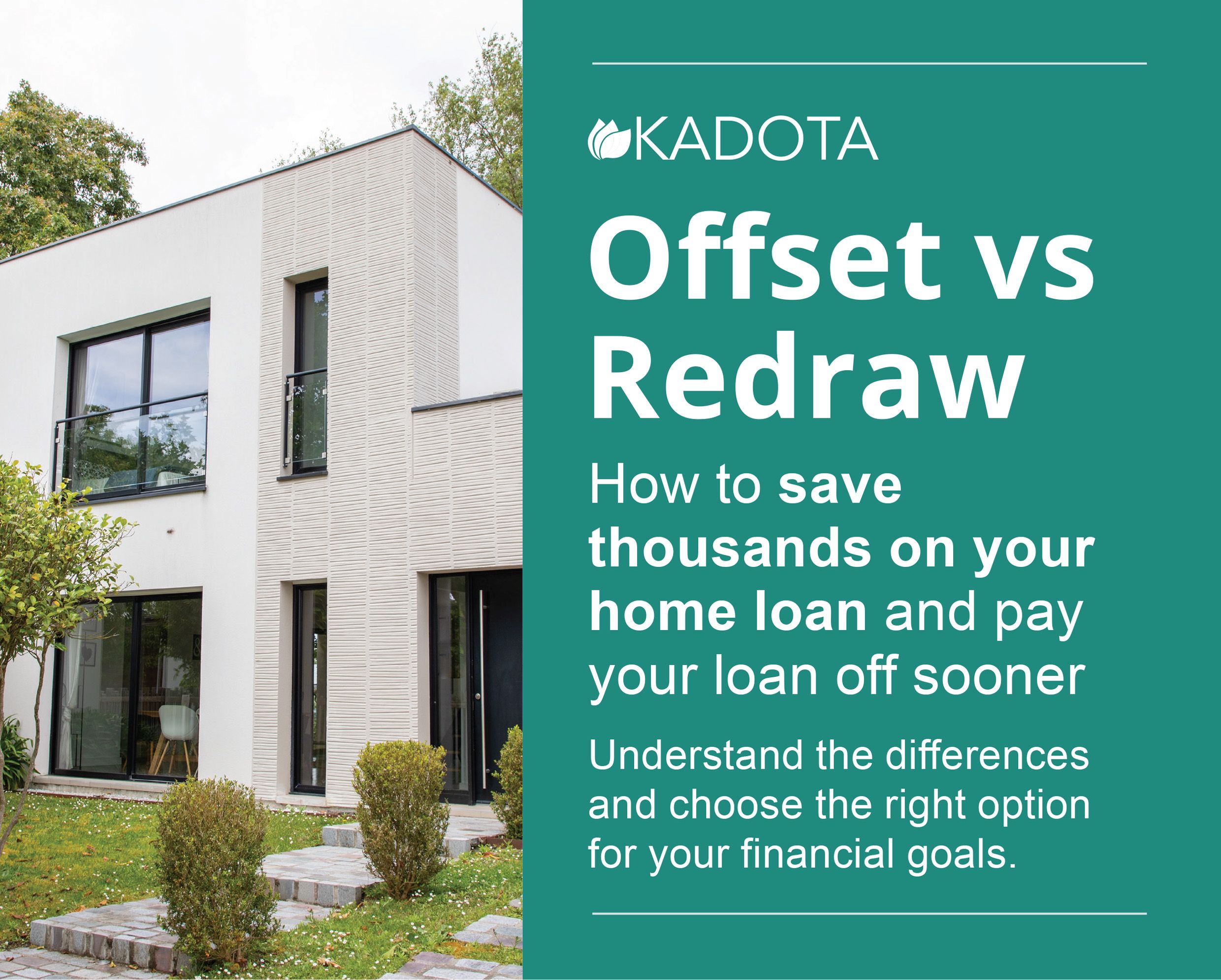 KADOTA

Offset vs Redraw

How to save thousands on your home loan and pay your loan off sooner

Understand the differences and choose the right option for your financial goals.